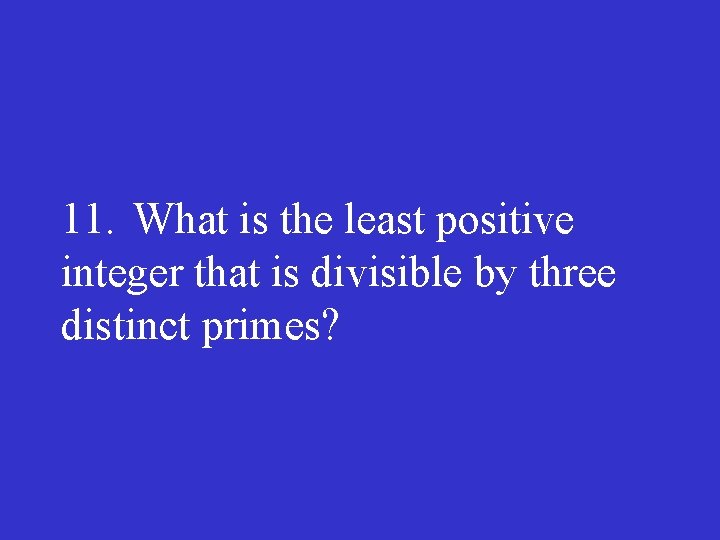 11. What is the least positive integer that is divisible by three distinct primes?